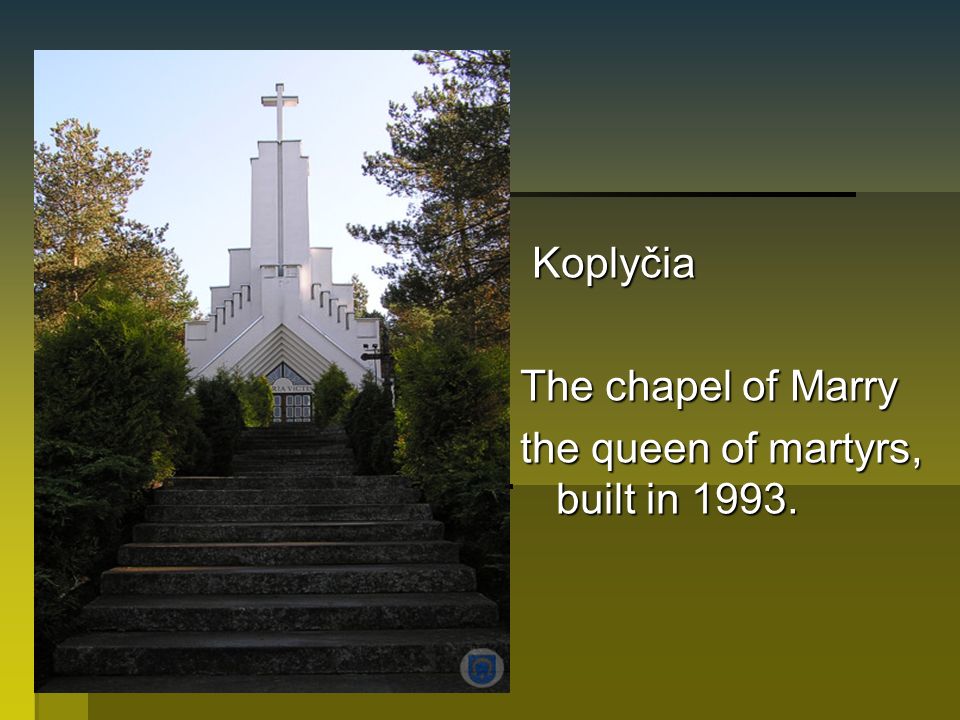 Koplyčia

The chapel of Marry the queen of martyrs, built in 1993.